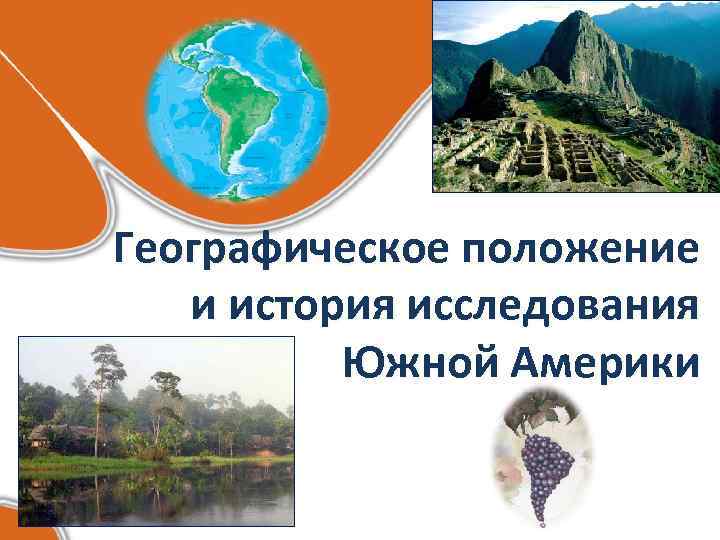 Географическое положение и история исследования Южной Америки